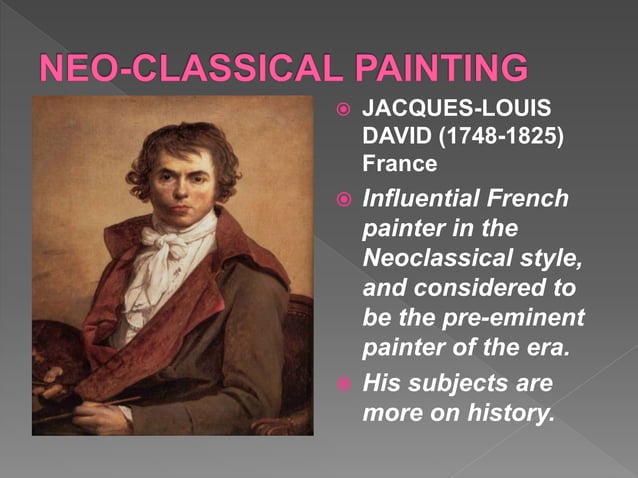 NEO-CLASSICAL PAINTING

JACQUES-LOUIS DAVID (1748-1825) France

Influential French painter in the Neoclassical style, and considered to be the pre-eminent painter of the era.

His subjects are more on history.